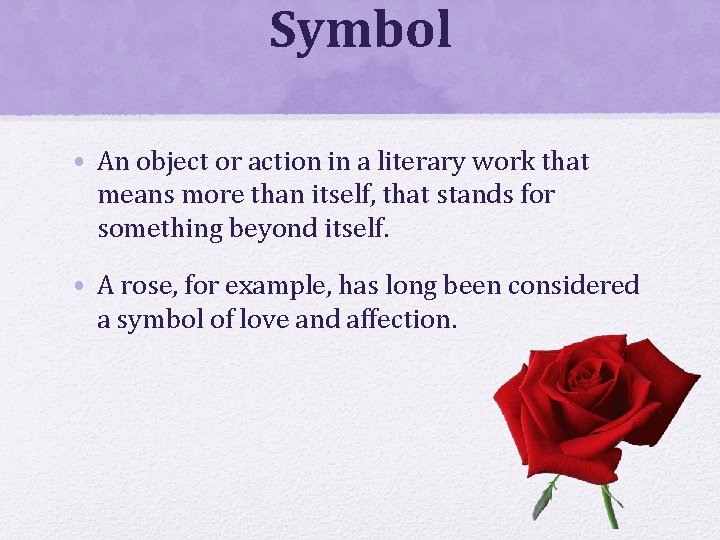 Symbol

• An object or action in a literary work that means more than itself, that stands for something beyond itself.

• A rose, for example, has long been considered a symbol of love and affection.